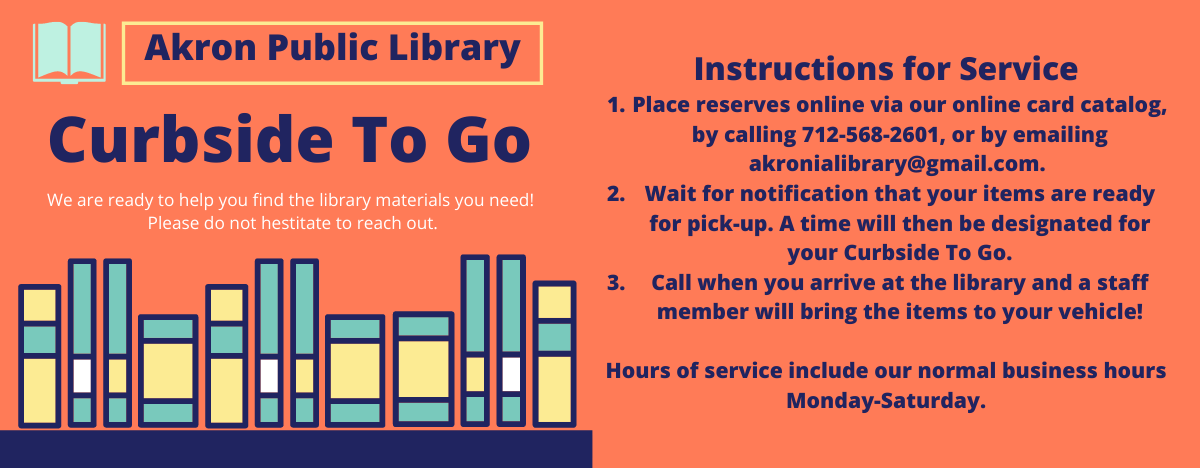 Akron Public Library

Curbside To Go

We are ready to help you find the library materials you need! Please do not hestitate to reach out.

Instructions for Service

1. Place reserves online via our online card catalog, by calling 712-568-2601, or by emailing akronialibrary@gmail.com.
2. Wait for notification that your items are ready for pick-up. A time will then be designated for your Curbside To Go.
3. Call when you arrive at the library and a staff member will bring the items to your vehicle!

Hours of service include our normal business hours Monday-Saturday.